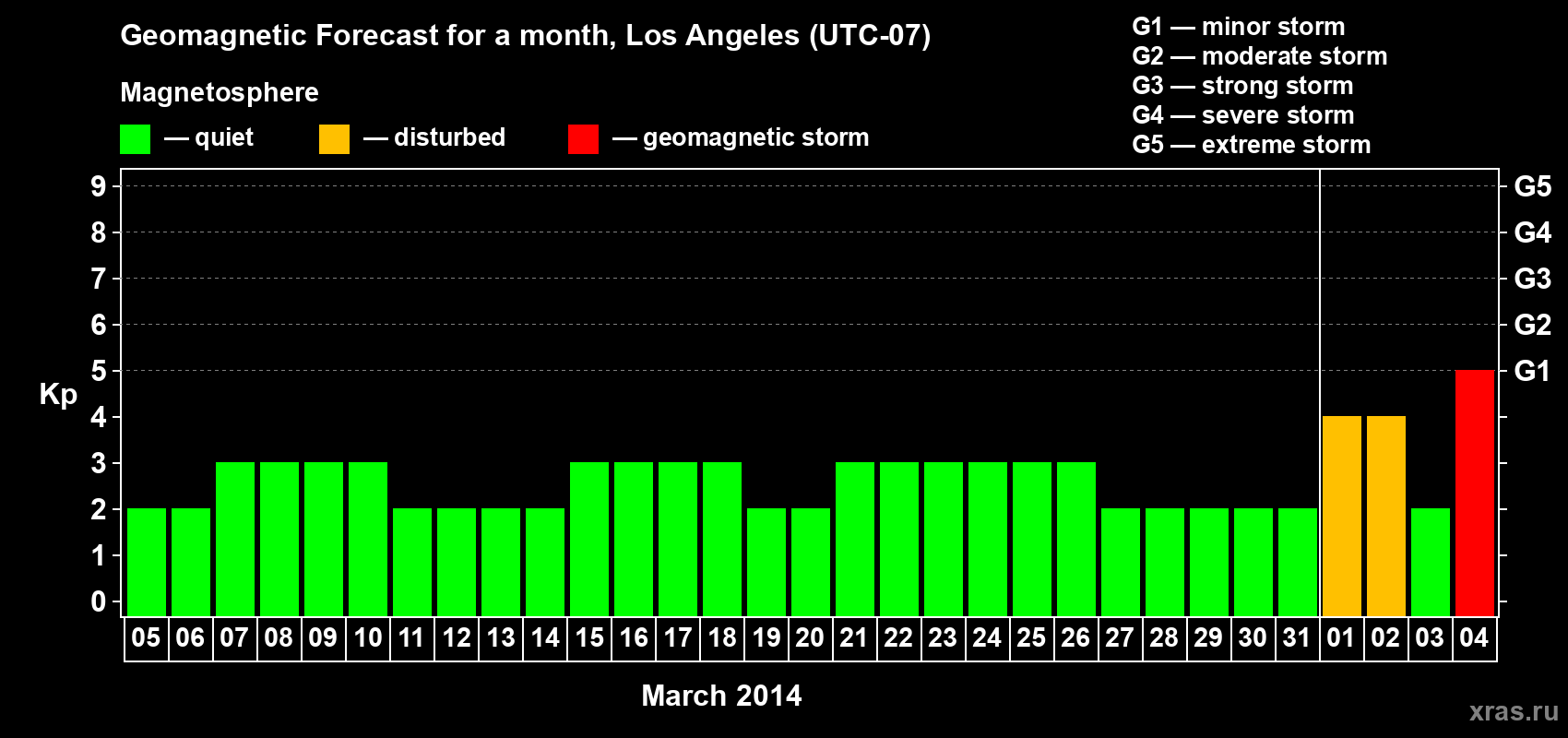 Geomagnetic Forecast for a month, Los Angeles (UTC-07)

Magnetosphere

— quiet — disturbed — geomagnetic storm

G1 — minor storm
G2 — moderate storm
G3 — strong storm
G4 — severe storm
G5 — extreme storm

Kp

9
8
7
6
5
4
3
2
1
0

G5
G4
G3
G2
G1

05 06 07 08 09 10 11 12 13 14 15 16 17 18 19 20 21 22 23 24 25 26 27 28 29 30 31 01 02 03 04

March 2014

xras.ru